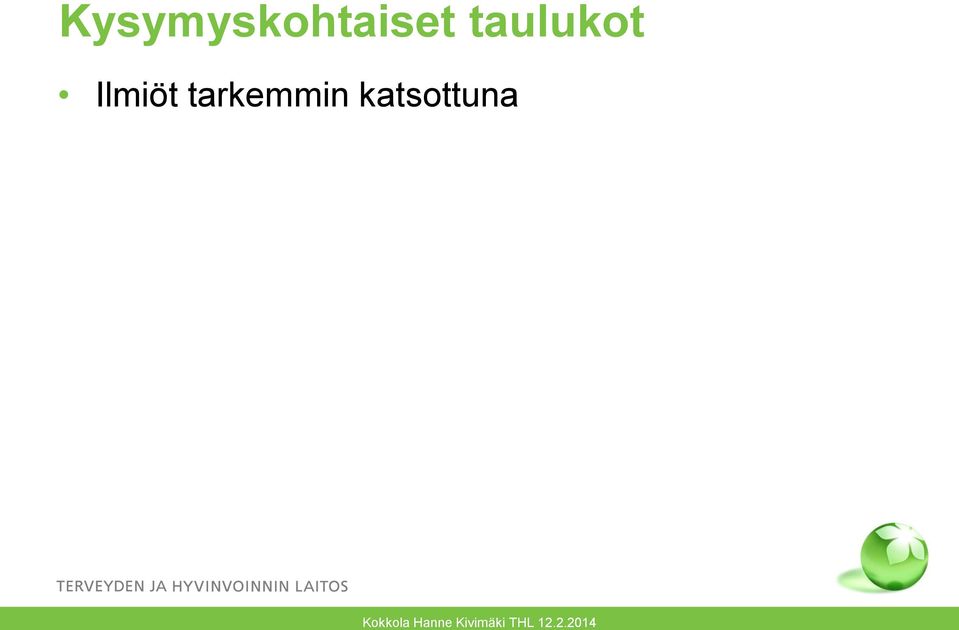 Kysymyskohtaiset taulukot

• Ilmiöt tarkemmin katsottuna

TERVEYDEN JA HYVINVOINNIN LAITOS

Kokkola Hanne Kivimäki THL 12.2.2014